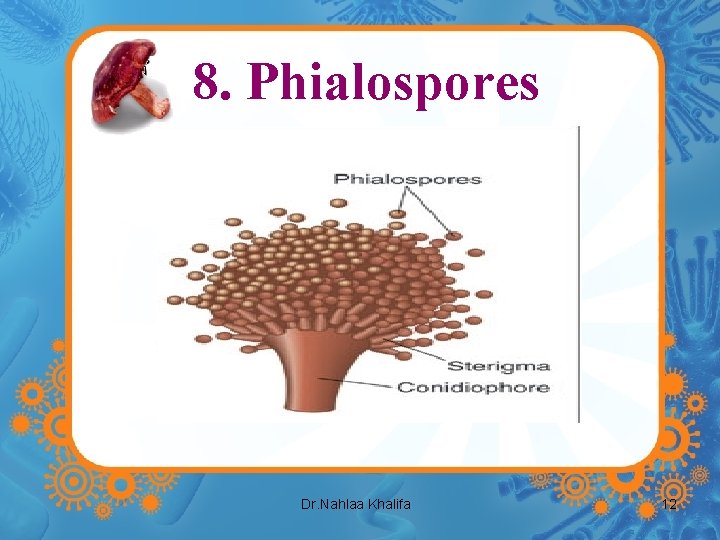 8. Phialospores

Phialospores

Sterigma

Conidiophore

Dr.Nahlaa Khalifa

12